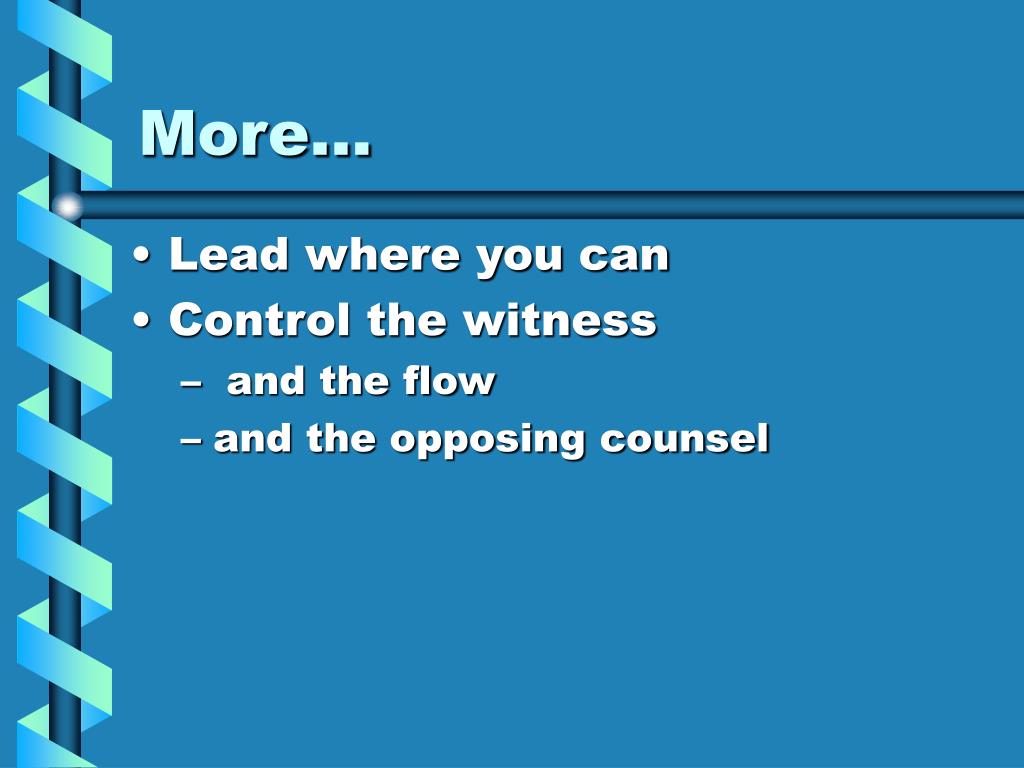 More…

• Lead where you can
• Control the witness
– and the flow
– and the opposing counsel